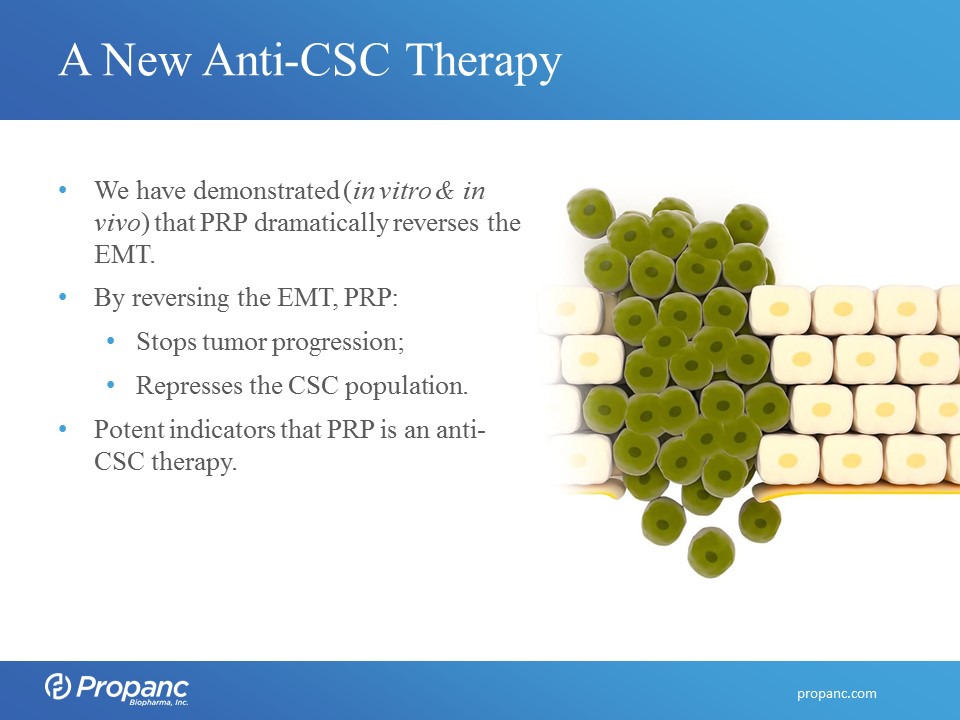 A New Anti-CSC Therapy

• We have demonstrated (in vitro & in vivo) that PRP dramatically reverses the EMT.

• By reversing the EMT, PRP:

• Stops tumor progression;

• Represses the CSC population.

• Potent indicators that PRP is an anti-CSC therapy.

Propanc Biopharma, Inc.

propanc.com